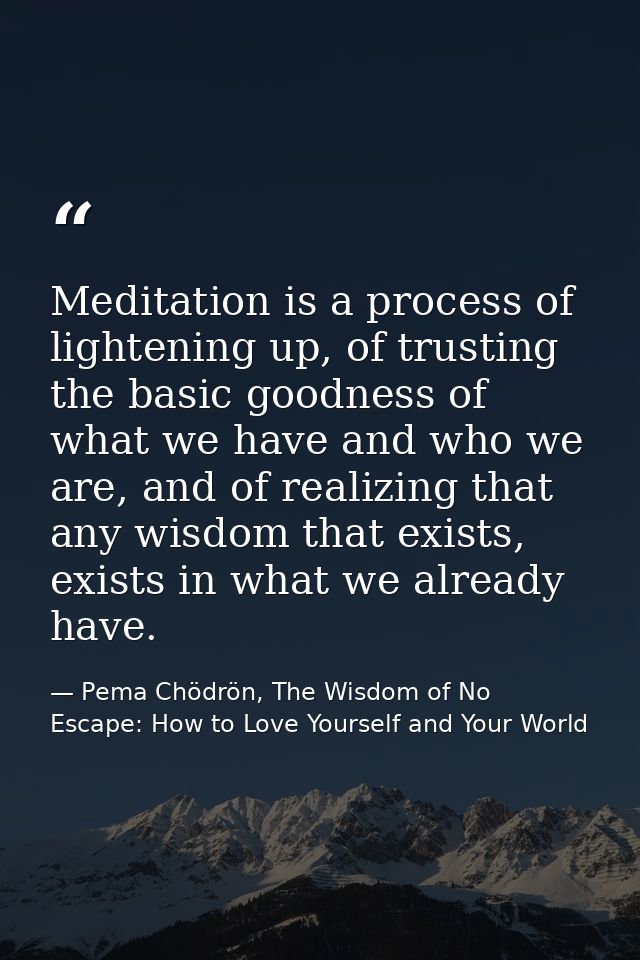 “

Meditation is a process of lightening up, of trusting the basic goodness of what we have and who we are, and of realizing that any wisdom that exists, exists in what we already have.

— Pema Chödrön, The Wisdom of No Escape: How to Love Yourself and Your World